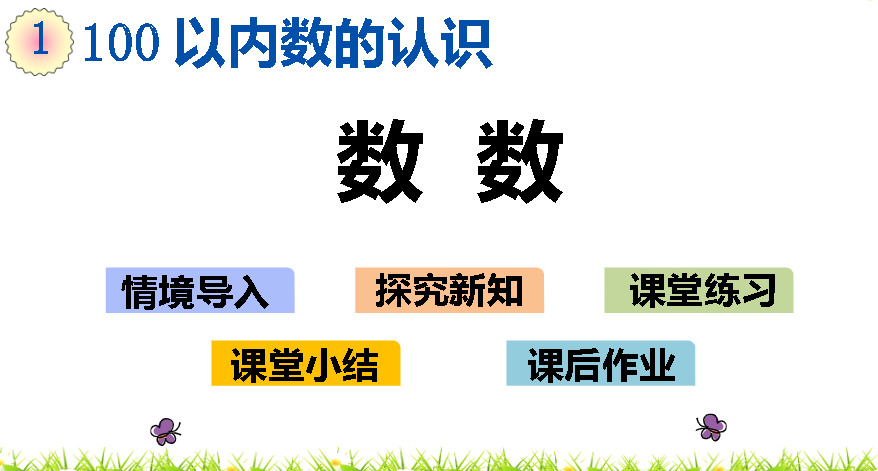 1 100 以内数的认识

数 数

情境导入

探究新知

课堂练习

课堂小结

课后作业